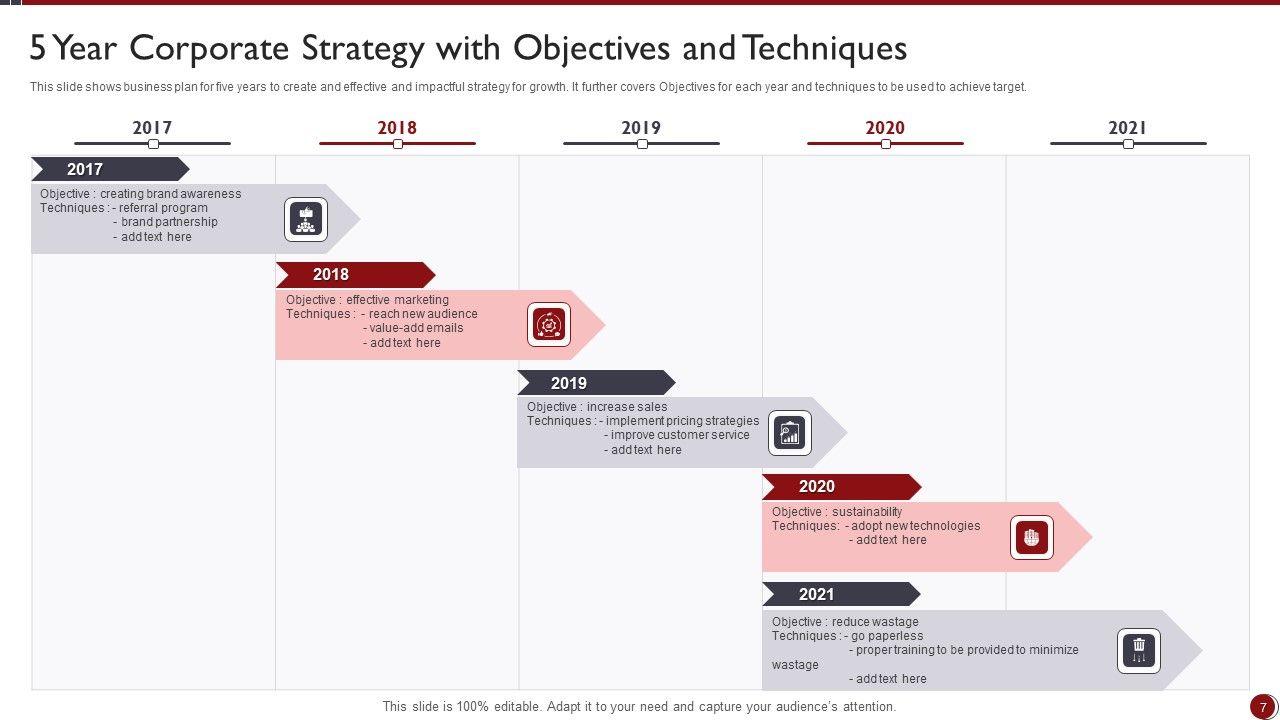 5 Year Corporate Strategy with Objectives and Techniques

This slide shows business plan for five years to create and effective and impactful strategy for growth. It further covers Objectives for each year and techniques to be used to achieve target.

2017 2018 2019 2020 2021

2017

Objective : creating brand awareness
Techniques : - referral program
- brand partnership
- add text here

2018

Objective : effective marketing
Techniques : - reach new audience
- value-add emails
- add text here

2019

Objective : increase sales
Techniques : - implement pricing strategies
- improve customer service
- add text here

2020

Objective : sustainability
Techniques: - adopt new technologies
- add text here

2021

Objective : reduce wastage
Techniques : - go paperless
- proper training to be provided to minimize wastage
- add text here

This slide is 100% editable. Adapt it to your need and capture your audience's attention.

7